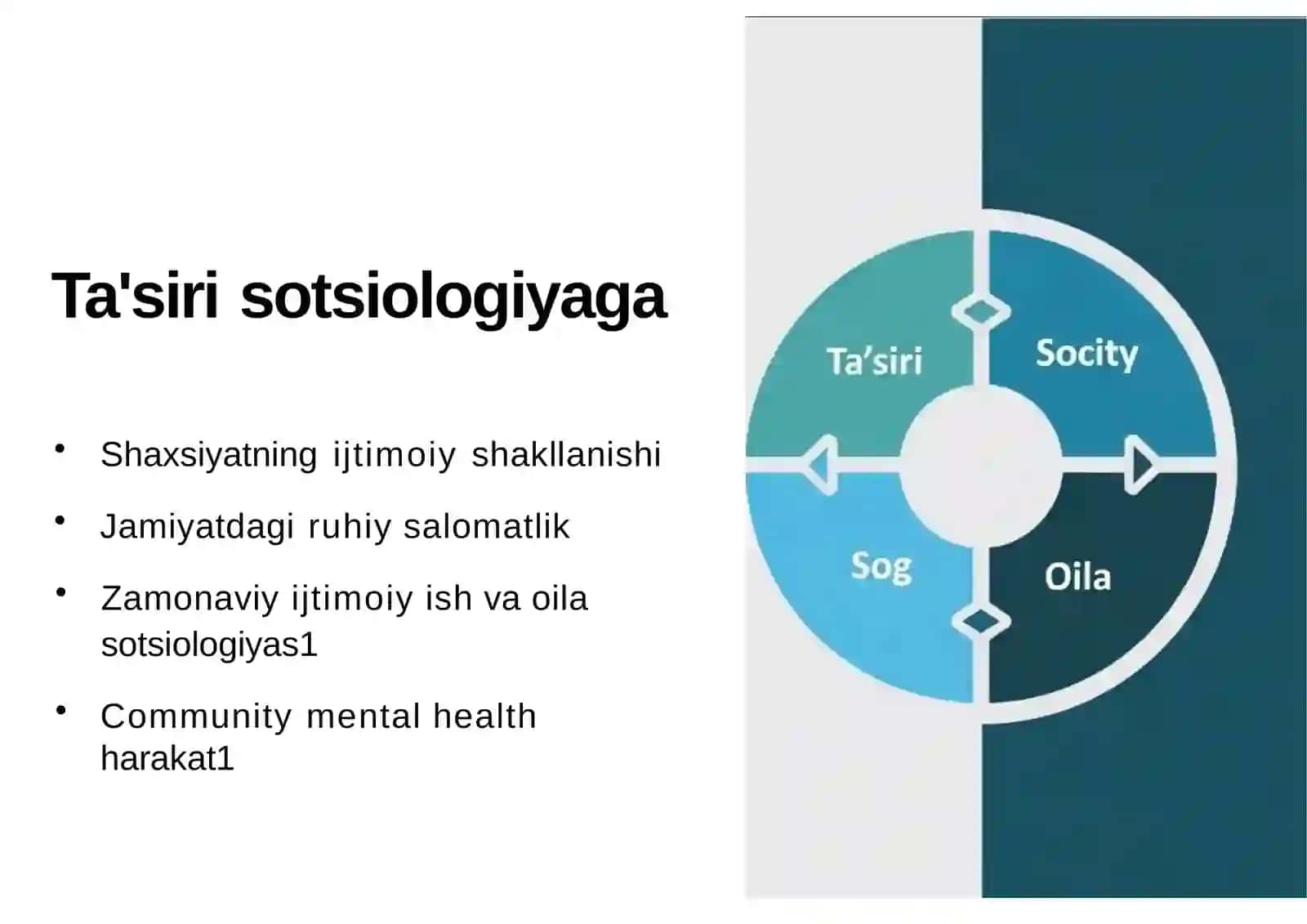 Ta'siri sotsiologiyaga

• Shaxsiyatning ijtimoiy shakllanishi
• Jamiyatdagi ruhiy salomatlik
• Zamonaviy ijtimoiy ish va oila sotsiologiyas1
• Community mental health harakat1

Ta'siri
Socity
Sog
Oila